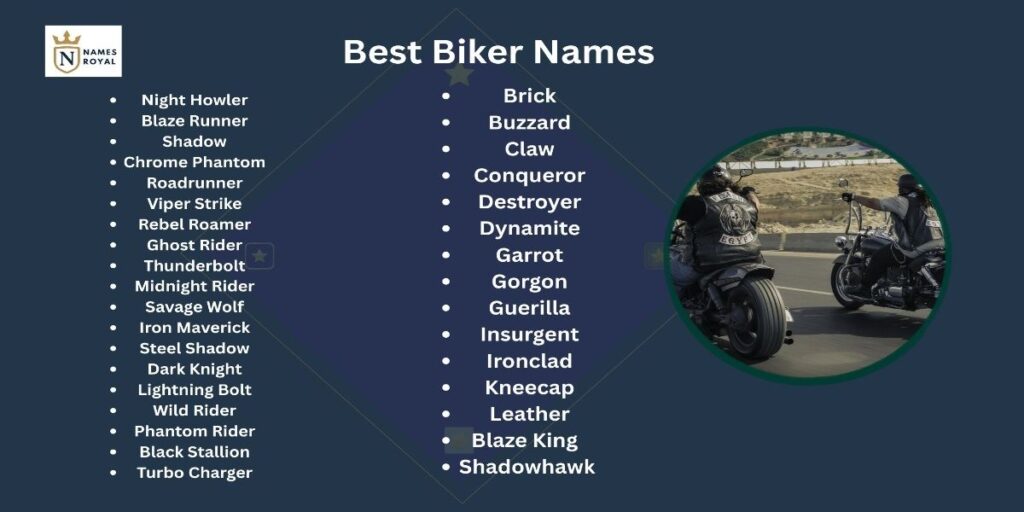 N NAMES ROYAL

Best Biker Names

- Night Howler
- Blaze Runner
- Shadow
- Chrome Phantom
- Roadrunner
- Viper Strike
- Rebel Roamer
- Ghost Rider
- Thunderbolt
- Midnight Rider
- Savage Wolf
- Iron Maverick
- Steel Shadow
- Dark Knight
- Lightning Bolt
- Wild Rider
- Phantom Rider
- Black Stallion
- Turbo Charger

- Brick
- Buzzard
- Claw
- Conqueror
- Destroyer
- Dynamite
- Garrot
- Gorgon
- Guerilla
- Insurgent
- Ironclad
- Kneecap
- Leather
- Blaze King
- Shadowhawk